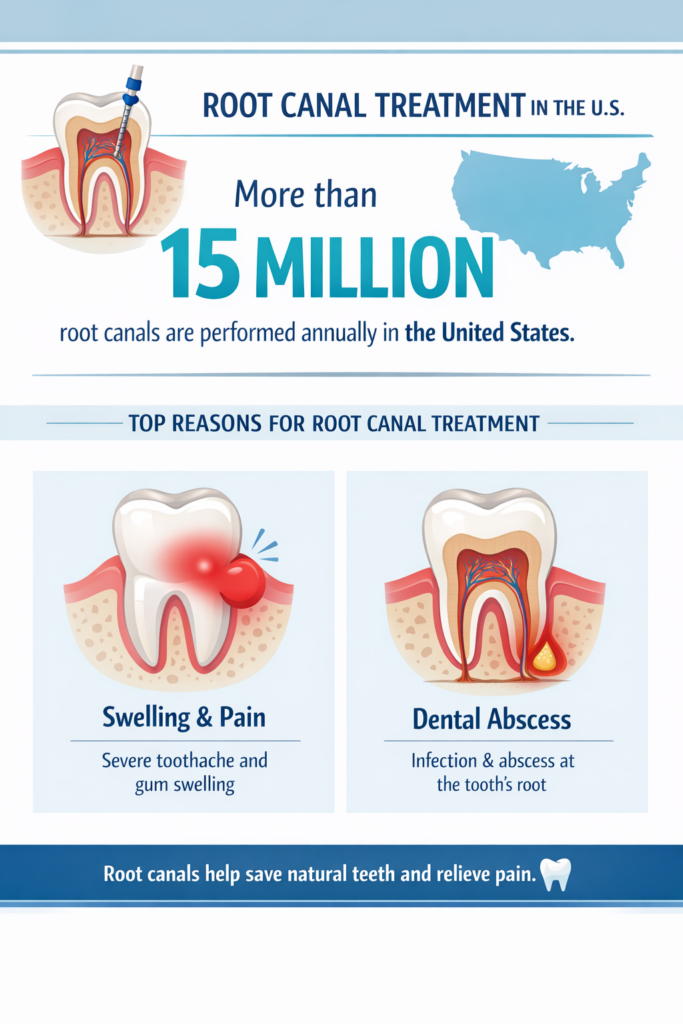 ROOT CANAL TREATMENT IN THE U.S.

More than
15 MILLION
root canals are performed annually in the United States.

TOP REASONS FOR ROOT CANAL TREATMENT

Swelling & Pain
Severe toothache and gum swelling

Dental Abscess
Infection & abscess at the tooth's root

Root canals help save natural teeth and relieve pain.